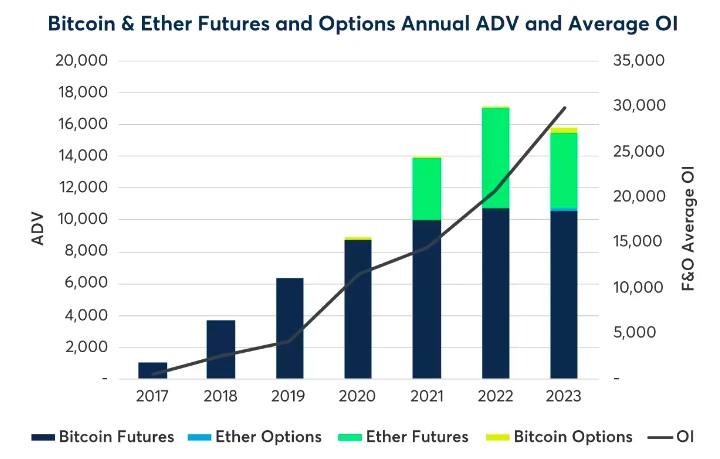 Bitcoin & Ether Futures and Options Annual ADV and Average OI

ADV

20,000
18,000
16,000
14,000
12,000
10,000
8,000
6,000
4,000
2,000
-

F&O Average OI

35,000
30,000
25,000
20,000
15,000
10,000
5,000
-

2017
2018
2019
2020
2021
2022
2023

Bitcoin Futures
Ether Options
Ether Futures
Bitcoin Options
OI